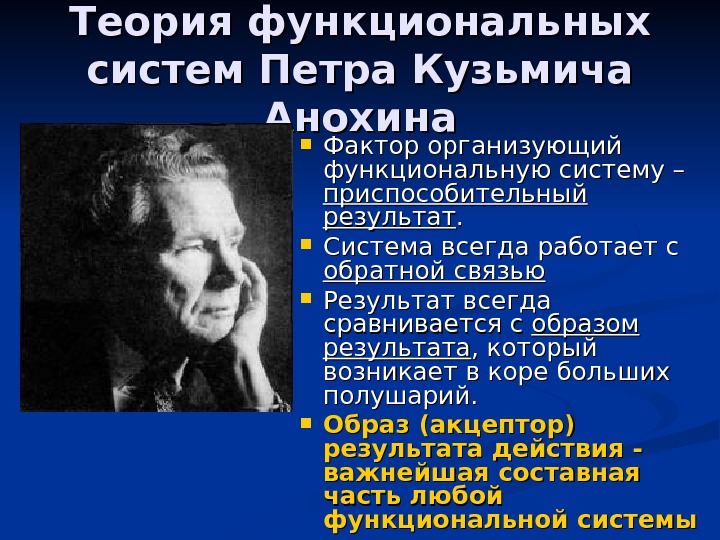 Теория функциональных систем Петра Кузьмича Анохина

Фактор организующий функциональную систему – приспособительный результат.

Система всегда работает с обратной связью

Результат всегда сравнивается с образом результата, который возникает в коре больших полушарий.

Образ (акцептор) результата действия - важнейшая составная часть любой функциональной системы